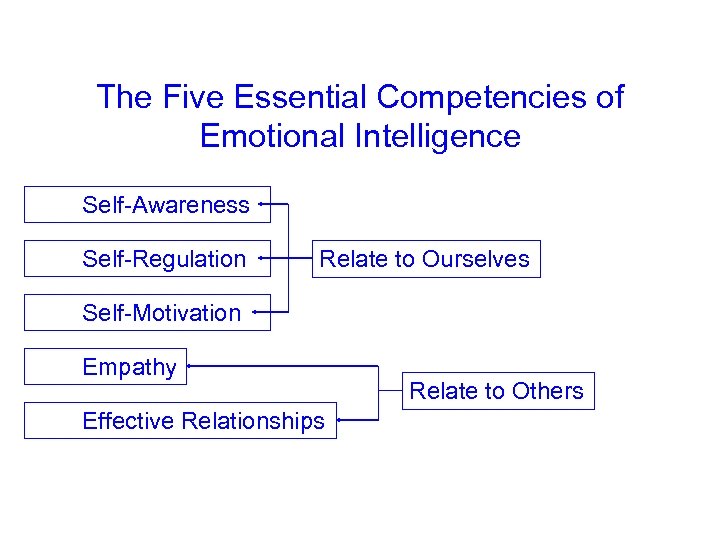 The Five Essential Competencies of Emotional Intelligence

Self-Awareness

Self-Regulation

Self-Motivation

Relate to Ourselves

Empathy

Effective Relationships

Relate to Others